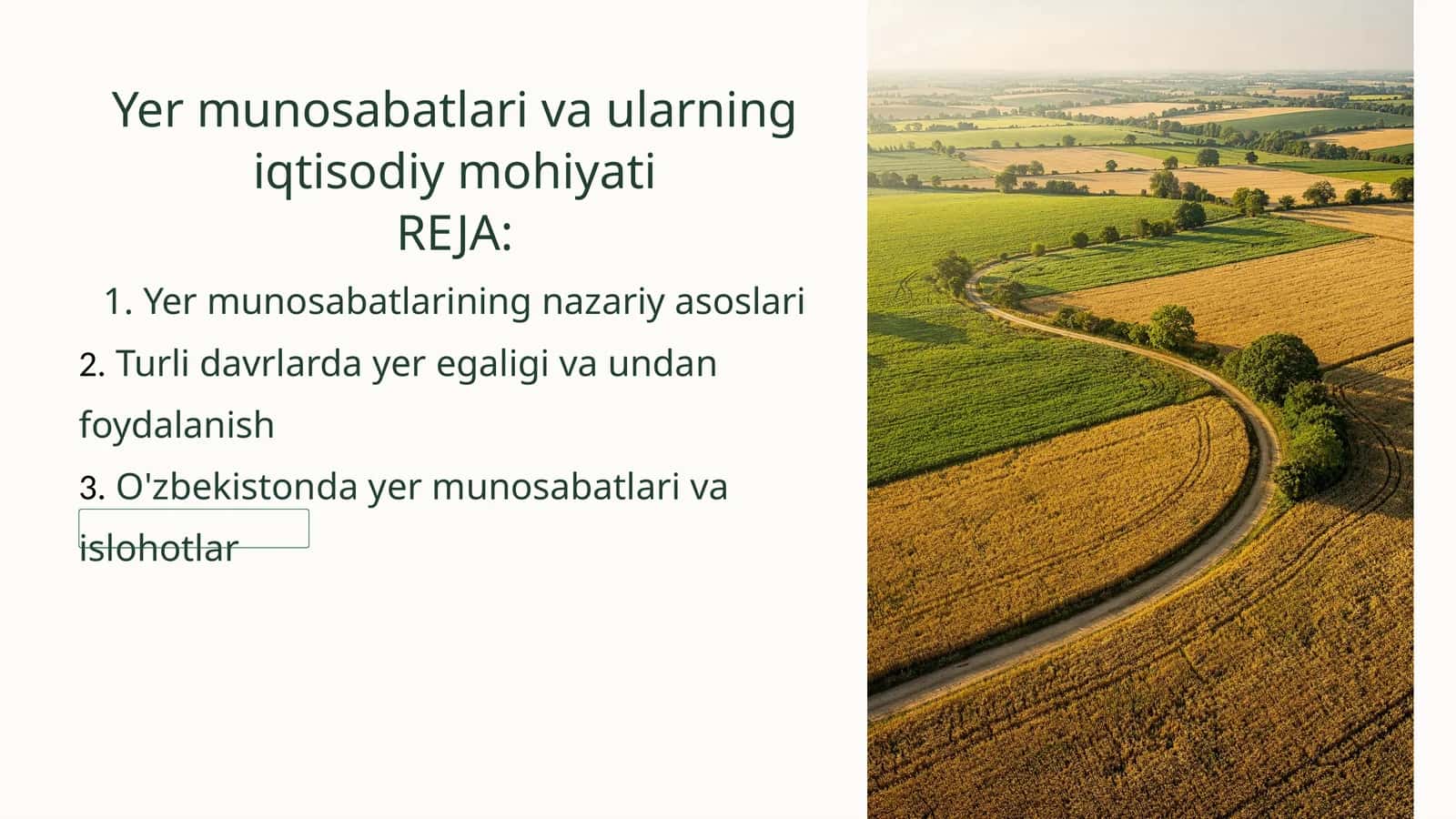 Yer munosabatlari va ularning iqtisodiy mohiyati
REJA:

1. Yer munosabatlarining nazariy asoslari

2. Turli davrlarda yer egaligi va undan foydalanish

3. O'zbekistonda yer munosabatlari va islohotlar